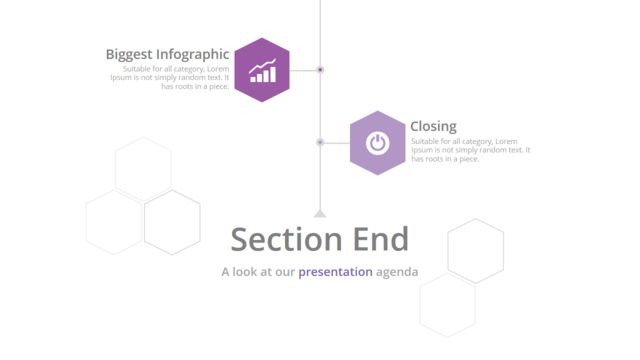 Biggest Infographic
Suitable for all category, Lorem Ipsum is not simply random text. It has roots in a piece.

Closing
Suitable for all category, Lorem Ipsum is not simply random text. It has roots in a piece.

Section End
A look at our presentation agenda